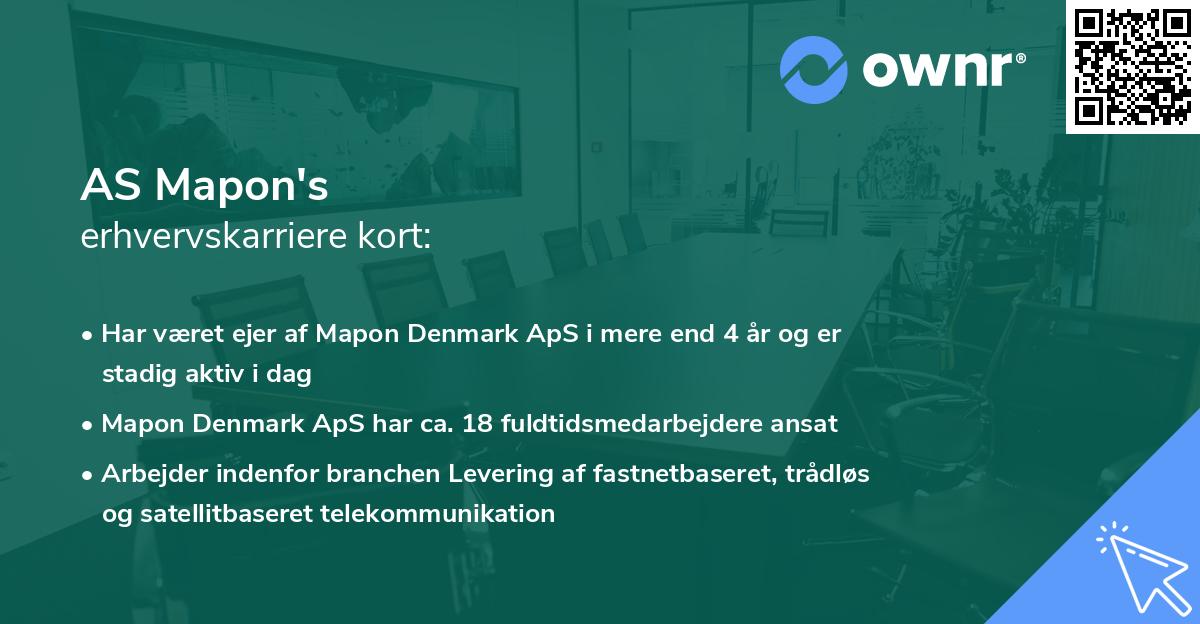 ownr®

AS Mapon's
erhvervskarriere kort:

• Har været ejer af Mapon Denmark ApS i mere end 4 år og er stadig aktiv i dag

• Mapon Denmark ApS har ca. 18 fuldtidsmedarbejdere ansat

• Arbejder indenfor branchen Levering af fastnetbaseret, trådløs og satellitbaseret telekommunikation